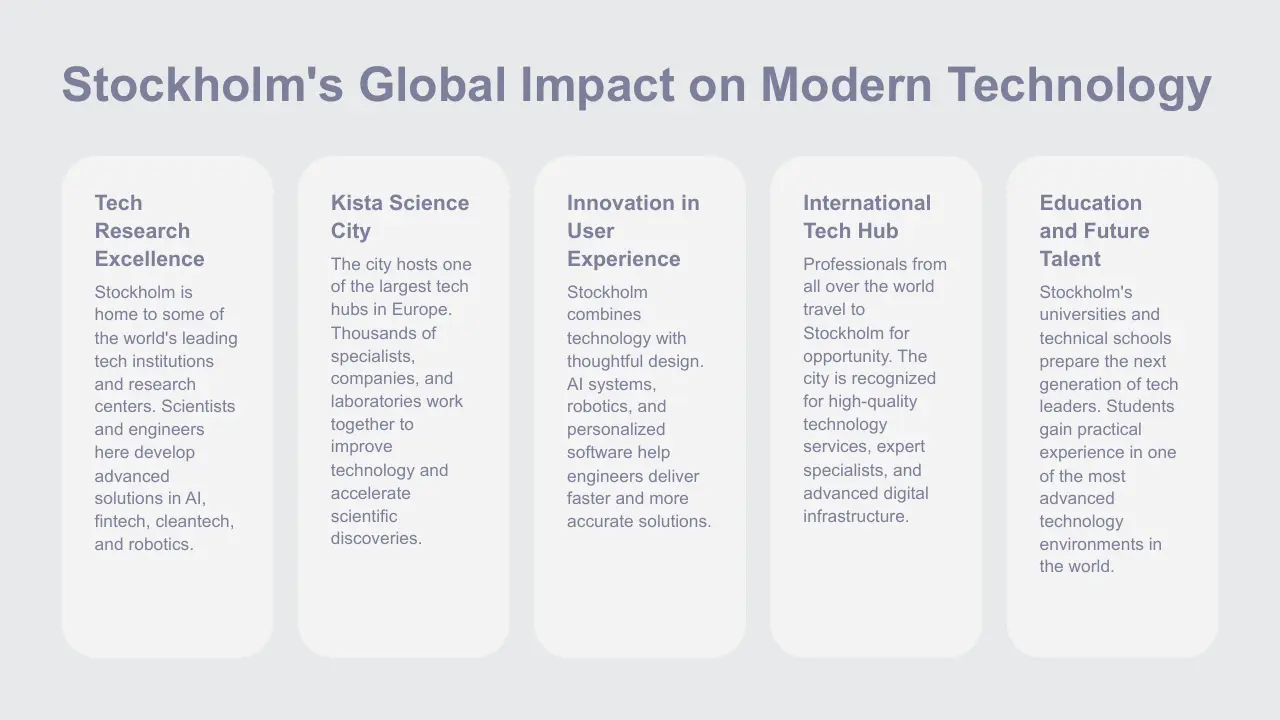 Stockholm's Global Impact on Modern Technology

Tech Research Excellence

Stockholm is home to some of the world's leading tech institutions and research centers. Scientists and engineers here develop advanced solutions in AI, fintech, cleantech, and robotics.

Kista Science City

The city hosts one of the largest tech hubs in Europe. Thousands of specialists, companies, and laboratories work together to improve technology and accelerate scientific discoveries.

Innovation in User Experience

Stockholm combines technology with thoughtful design. AI systems, robotics, and personalized software help engineers deliver faster and more accurate solutions.

International Tech Hub

Professionals from all over the world travel to Stockholm for opportunity. The city is recognized for high-quality technology services, expert specialists, and advanced digital infrastructure.

Education and Future Talent

Stockholm's universities and technical schools prepare the next generation of tech leaders. Students gain practical experience in one of the most advanced technology environments in the world.